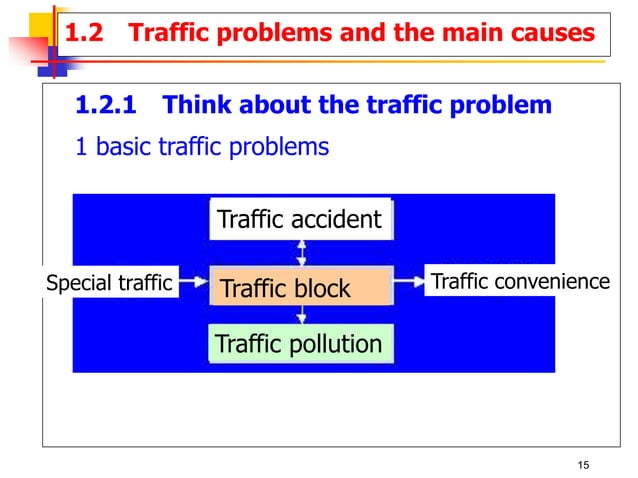 1.2 Traffic problems and the main causes

1.2.1 Think about the traffic problem

1 basic traffic problems

Traffic accident

Special traffic

Traffic block

Traffic convenience

Traffic pollution

15